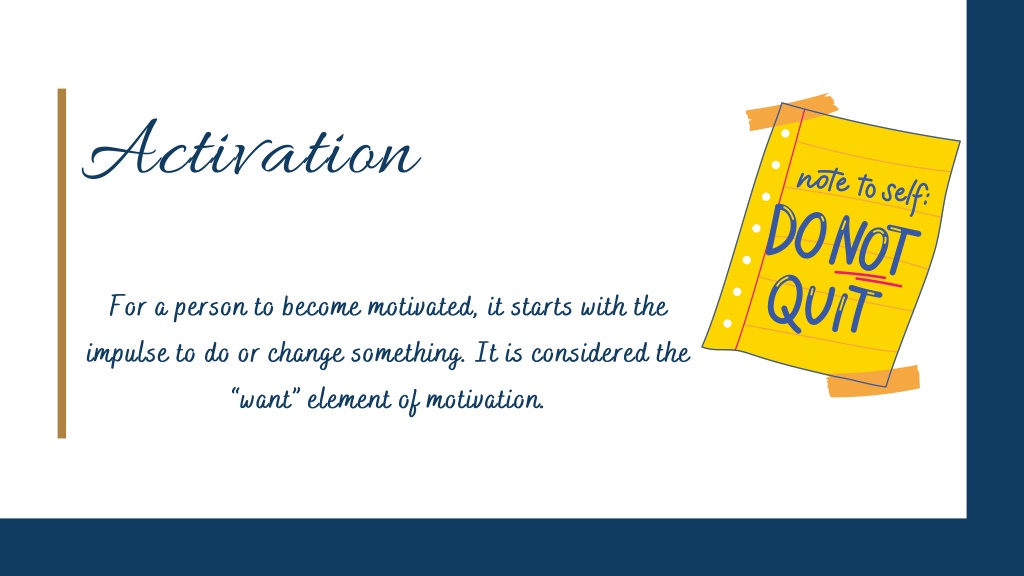 Activation

For a person to become motivated, it starts with the impulse to do or change something. It is considered the "want" element of motivation.

note to self:
DO NOT
QUIT